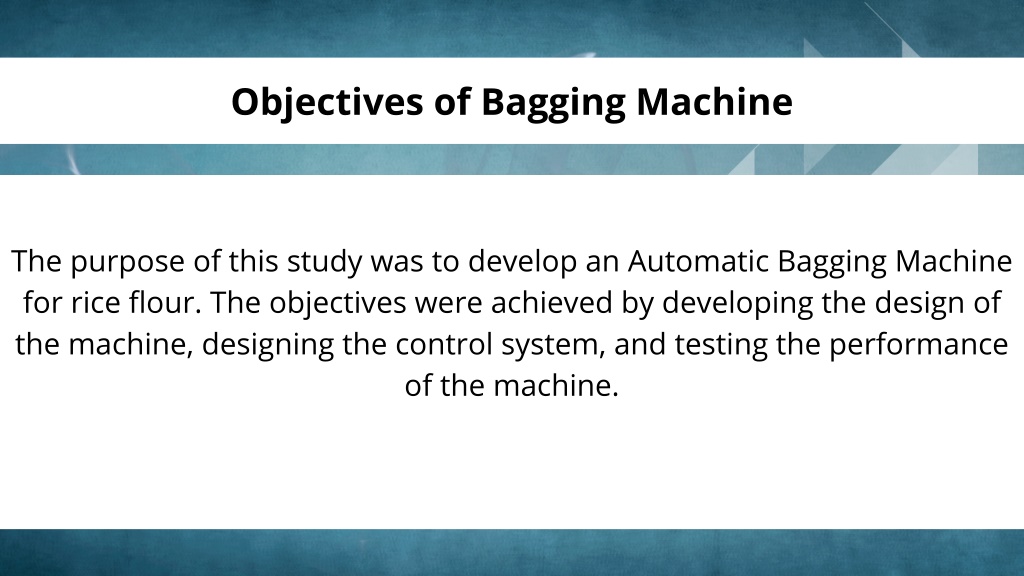 Objectives of Bagging Machine

The purpose of this study was to develop an Automatic Bagging Machine for rice flour. The objectives were achieved by developing the design of the machine, designing the control system, and testing the performance of the machine.